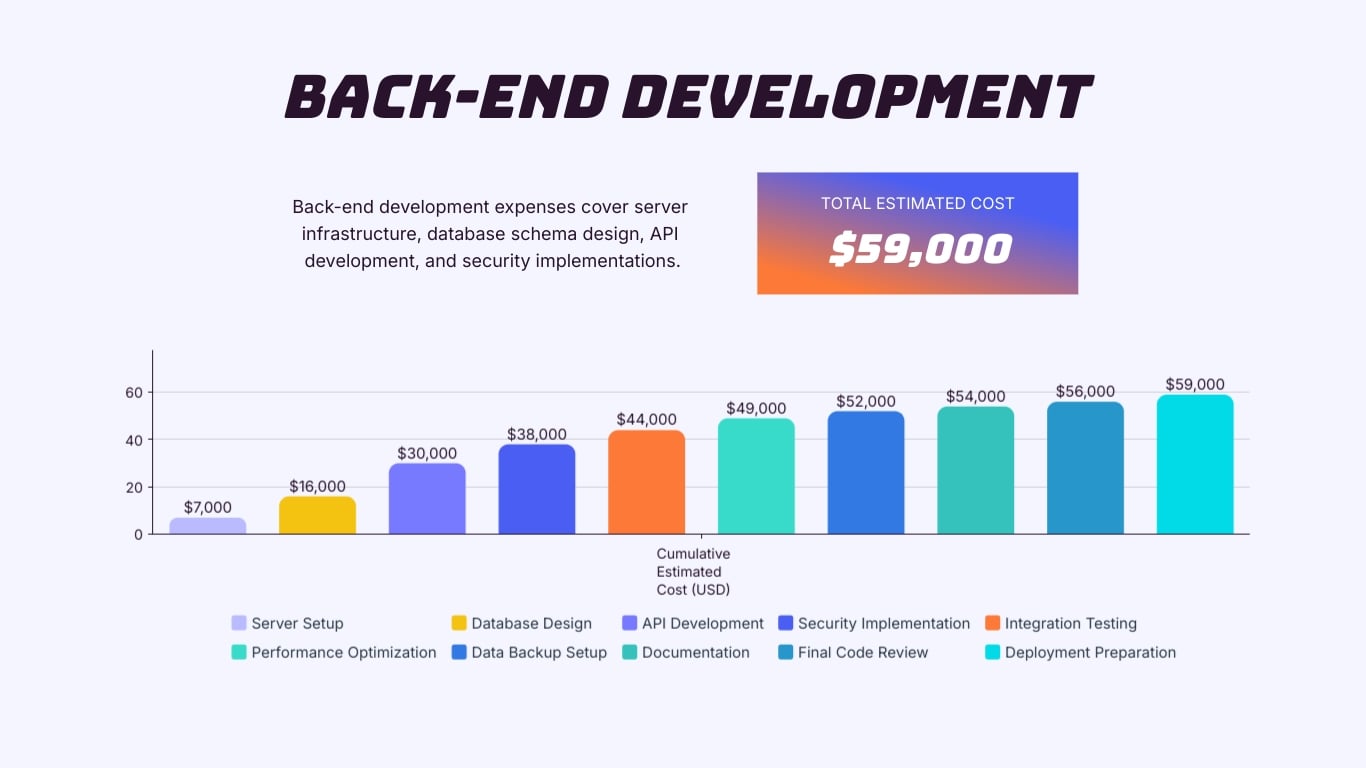 BACK-END DEVELOPMENT

Back-end development expenses cover server infrastructure, database schema design, API development, and security implementations.

TOTAL ESTIMATED COST
$59,000

60
40
20
0

$7,000
$16,000
$30,000
$38,000
$44,000
$49,000
$52,000
$54,000
$56,000
$59,000

Cumulative Estimated Cost (USD)

Server Setup
Database Design
API Development
Security Implementation
Integration Testing
Performance Optimization
Data Backup Setup
Documentation
Final Code Review
Deployment Preparation